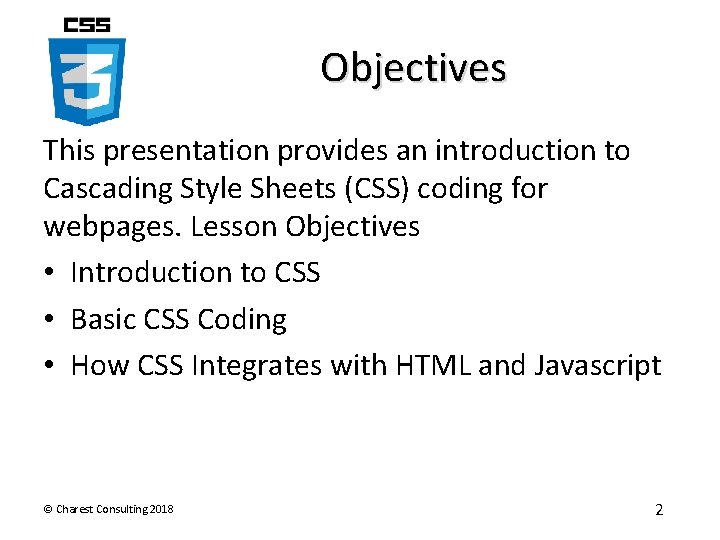 CSS
3

Objectives

This presentation provides an introduction to Cascading Style Sheets (CSS) coding for webpages. Lesson Objectives

• Introduction to CSS
• Basic CSS Coding
• How CSS Integrates with HTML and Javascript

© Charest Consulting 2018

2